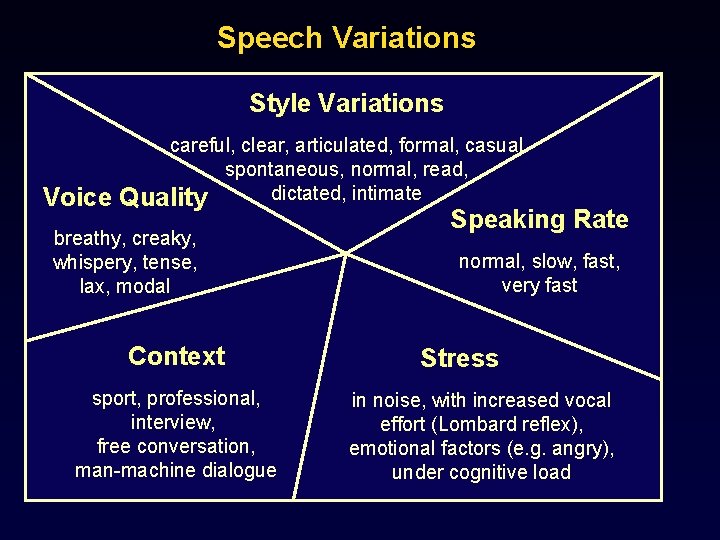 Speech Variations

Style Variations

careful, clear, articulated, formal, casual, spontaneous, normal, read, dictated, intimate

Voice Quality

breathy, creaky, whispery, tense, lax, modal

Speaking Rate

normal, slow, fast, very fast

Context

sport, professional, interview, free conversation, man-machine dialogue

Stress

in noise, with increased vocal effort (Lombard reflex), emotional factors (e.g. angry), under cognitive load